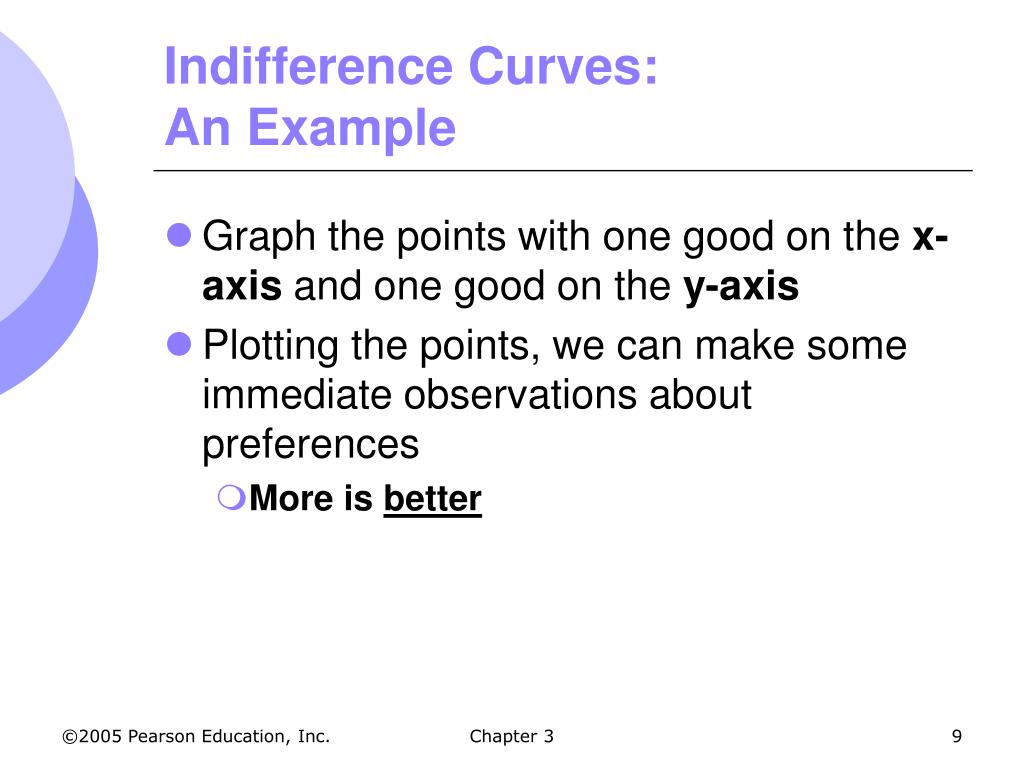 Indifference Curves:
An Example

Graph the points with one good on the x-axis and one good on the y-axis

Plotting the points, we can make some immediate observations about preferences

More is better

©2005 Pearson Education, Inc.

Chapter 3

9